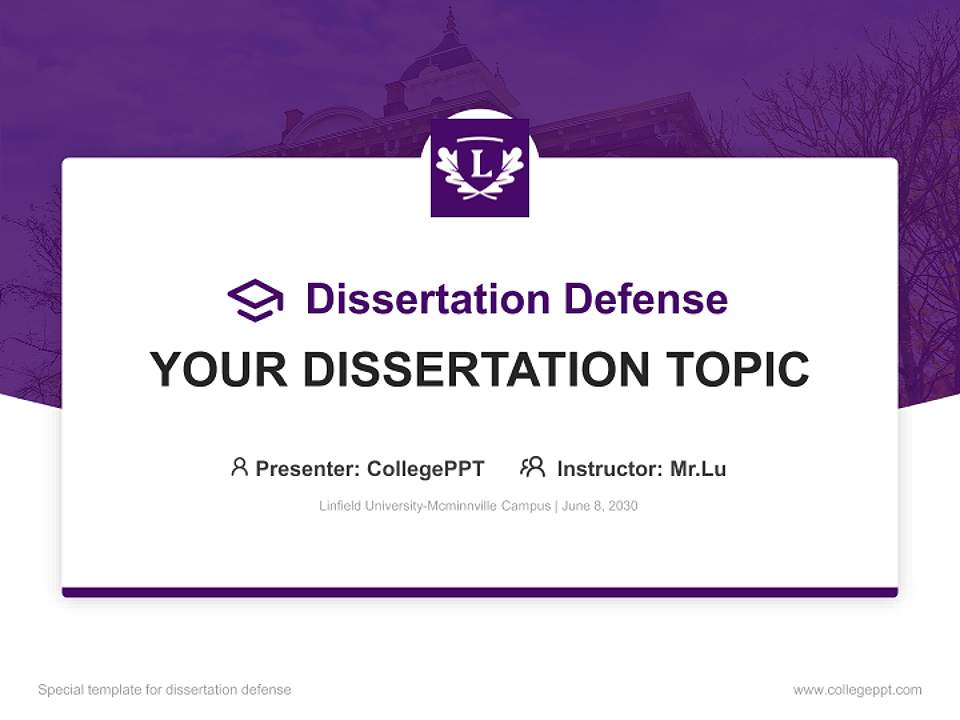 L

Dissertation Defense

YOUR DISSERTATION TOPIC

Presenter: CollegePPT Instructor: Mr.Lu

Linfield University-Mcminnville Campus | June 8, 2030

Special template for dissertation defense

www.collegeppt.com